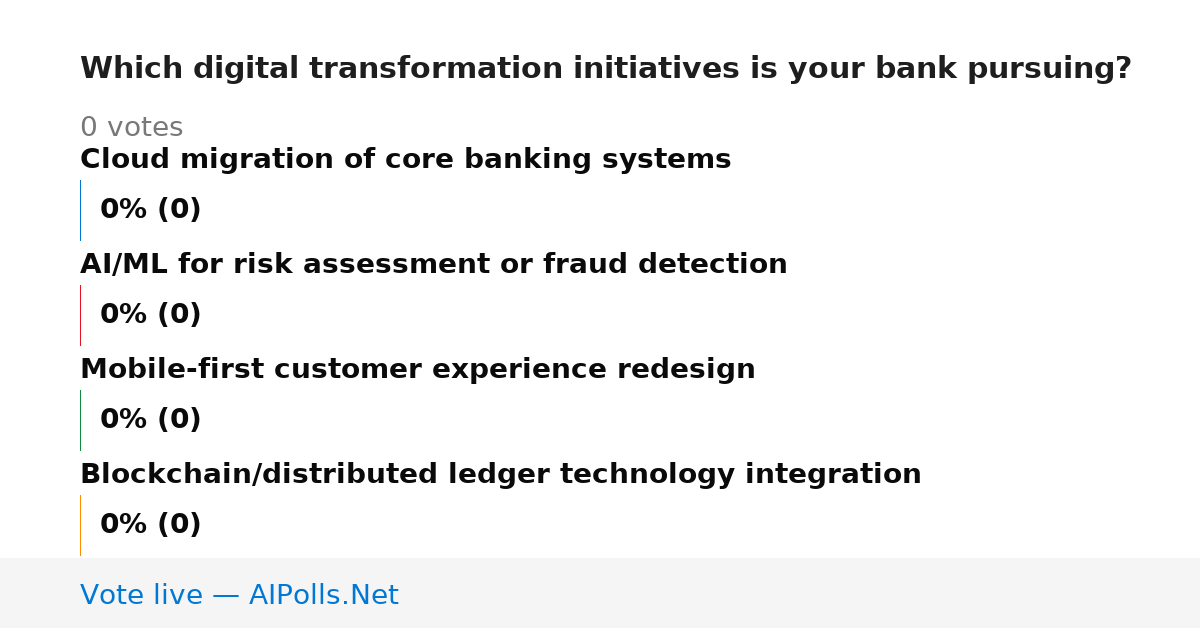 Which digital transformation initiatives is your bank pursuing?

0 votes

Cloud migration of core banking systems

0% (0)

AI/ML for risk assessment or fraud detection

0% (0)

Mobile-first customer experience redesign

0% (0)

Blockchain/distributed ledger technology integration

0% (0)

Vote live — AIPolls.Net